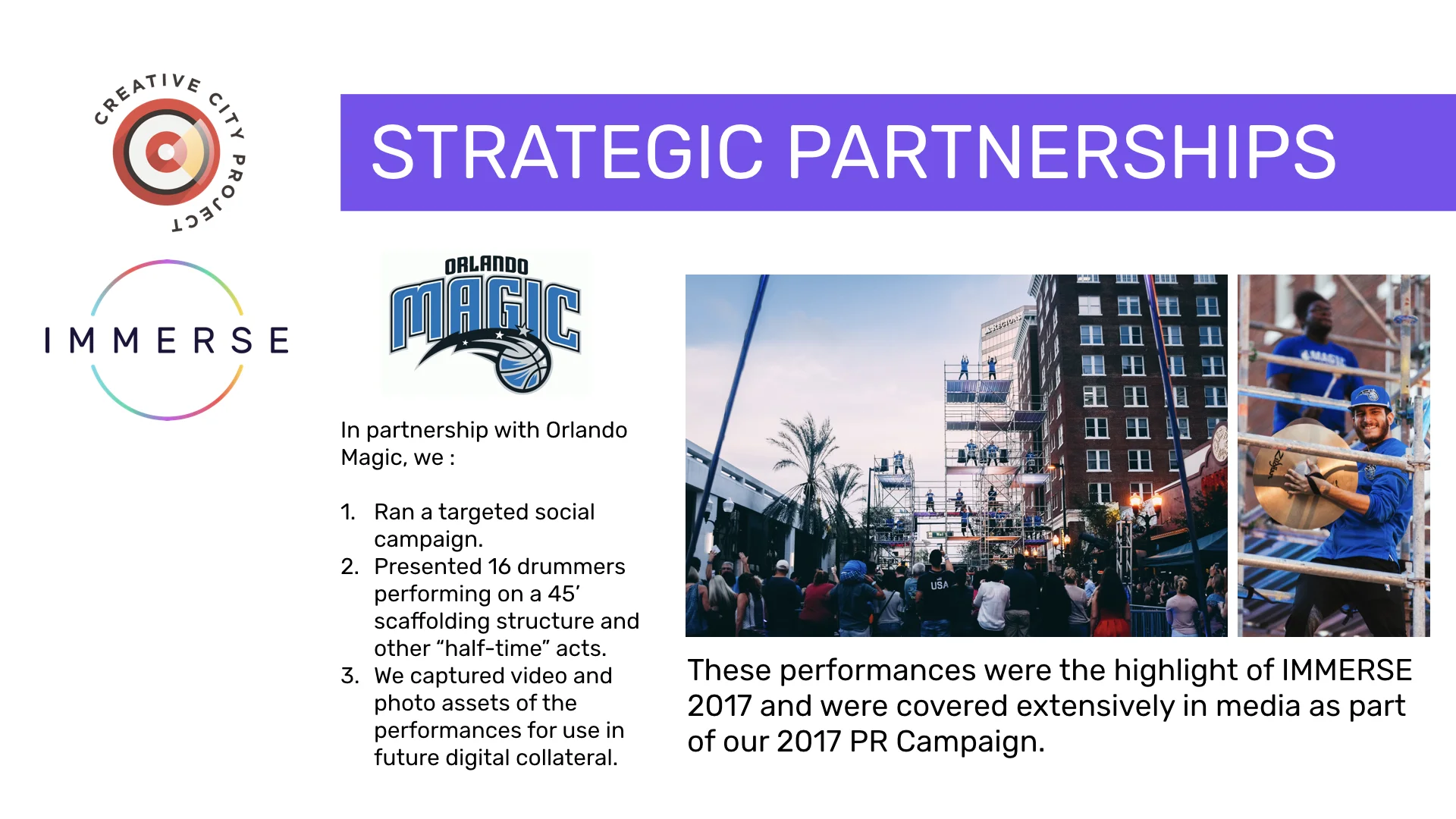 CREATIVE CITY PROJECT

IMMERSE

STRATEGIC PARTNERSHIPS

ORLANDO MAGIC

In partnership with Orlando Magic, we :

1. Ran a targeted social campaign.
2. Presented 16 drummers performing on a 45’ scaffolding structure and other “half-time” acts.
3. We captured video and photo assets of the performances for use in future digital collateral.

REGIONS

USA

MAGIC

Zildjian

These performances were the highlight of IMMERSE 2017 and were covered extensively in media as part of our 2017 PR Campaign.